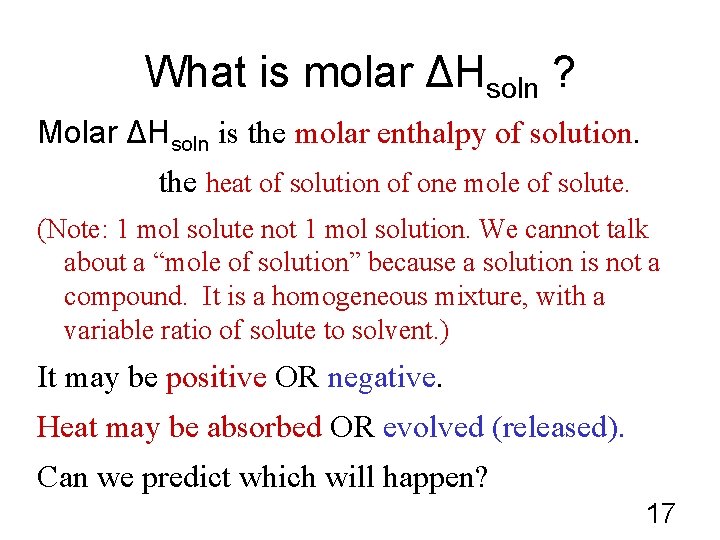 What is molar $\Delta H_{soln}$ ?

Molar $\Delta H_{soln}$ is the molar enthalpy of solution.

the heat of solution of one mole of solute.

(Note: 1 mol solute not 1 mol solution. We cannot talk about a “mole of solution” because a solution is not a compound. It is a homogeneous mixture, with a variable ratio of solute to solvent.)

It may be positive OR negative.

Heat may be absorbed OR evolved (released).

Can we predict which will happen?

17